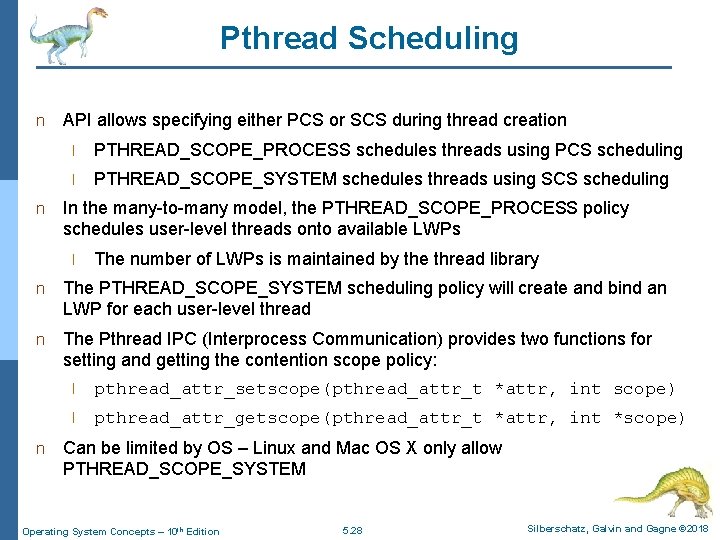 Pthread Scheduling

n API allows specifying either PCS or SCS during thread creation

l PTHREAD_SCOPE_PROCESS schedules threads using PCS scheduling

l PTHREAD_SCOPE_SYSTEM schedules threads using SCS scheduling

n In the many-to-many model, the PTHREAD_SCOPE_PROCESS policy schedules user-level threads onto available LWPs

l The number of LWPs is maintained by the thread library

n The PTHREAD_SCOPE_SYSTEM scheduling policy will create and bind an LWP for each user-level thread

n The Pthread IPC (Interprocess Communication) provides two functions for setting and getting the contention scope policy:

l pthread_attr_setscope(pthread_attr_t *attr, int scope)

l pthread_attr_getscope(pthread_attr_t *attr, int *scope)

n Can be limited by OS – Linux and Mac OS X only allow PTHREAD_SCOPE_SYSTEM

Operating System Concepts – 10th Edition

5.28

Silberschatz, Galvin and Gagne ©2018